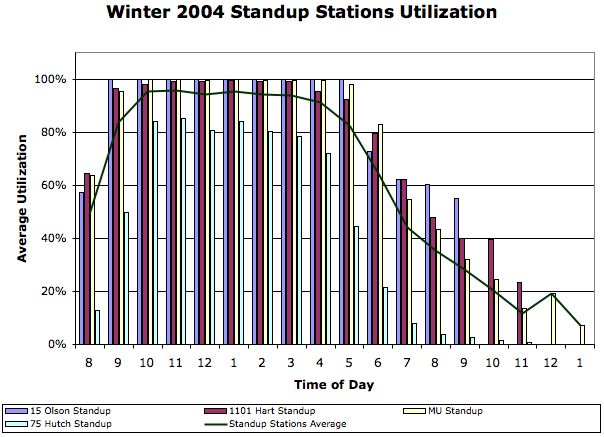 Winter 2004 Standup Stations Utilization

Average Utilization

100%
80%
60%
40%
20%
0%

8 9 10 11 12 1 2 3 4 5 6 7 8 9 10 11 12 1

Time of Day

15 Olson Standup
1101 Hart Standup
MU Standup
75 Hutch Standup
Standup Stations Average